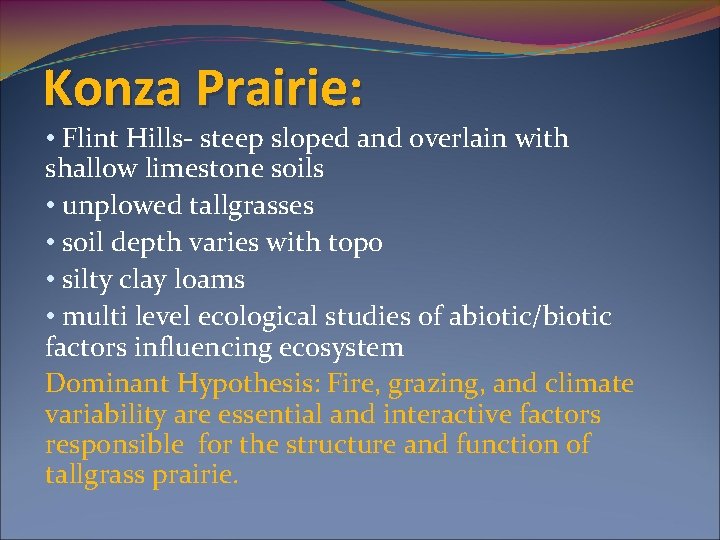 Konza Prairie:

• Flint Hills- steep sloped and overlain with shallow limestone soils

• unplowed tallgrasses

• soil depth varies with topo

• silty clay loams

• multi level ecological studies of abiotic/biotic factors influencing ecosystem

Dominant Hypothesis: Fire, grazing, and climate variability are essential and interactive factors responsible for the structure and function of tallgrass prairie.